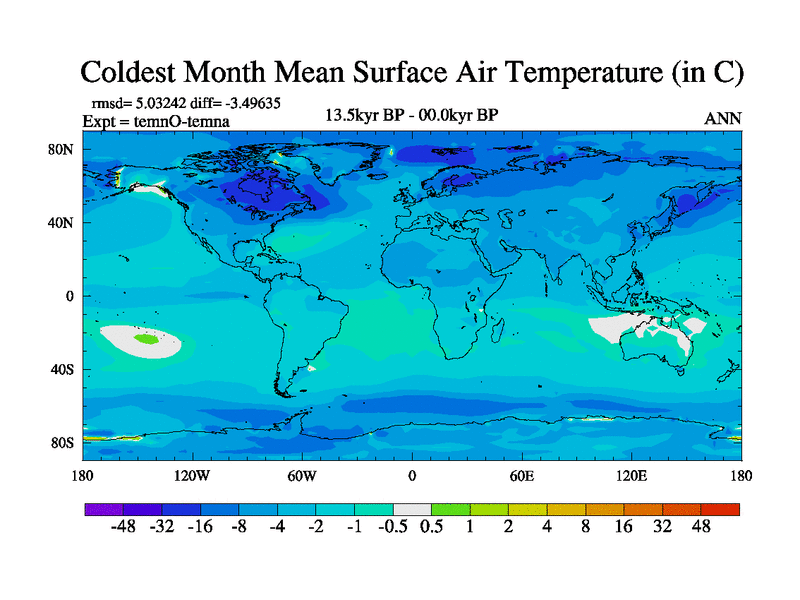 Coldest Month Mean Surface Air Temperature (in C)

rmsd= 5.03242 diff= -3.49635
Expt = temnO-temna

13.5kyr BP - 00.0kyr BP

ANN

80N
40N
0
40S
80S

180 120W 60W 0 60E 120E 180

-48 -32 -16 -8 -4 -2 -1 -0.5 0.5 1 2 4 8 16 32 48